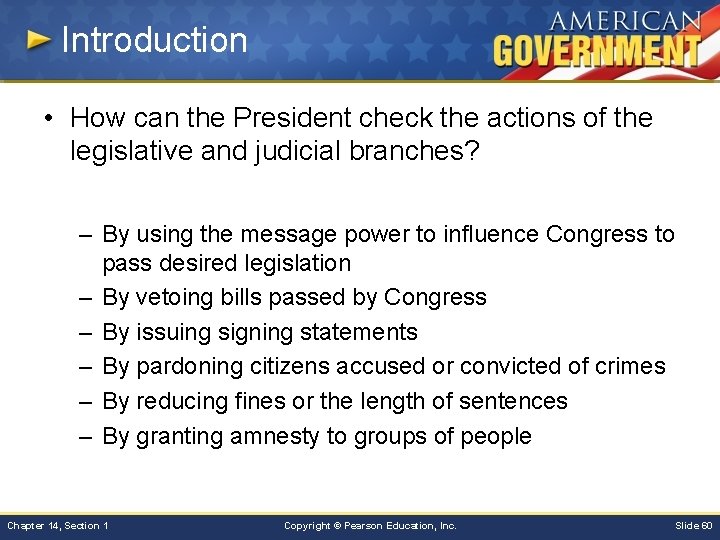 Introduction

AMERICAN GOVERNMENT

• How can the President check the actions of the legislative and judicial branches?

– By using the message power to influence Congress to pass desired legislation
– By vetoing bills passed by Congress
– By issuing signing statements
– By pardoning citizens accused or convicted of crimes
– By reducing fines or the length of sentences
– By granting amnesty to groups of people

Chapter 14, Section 1

Copyright © Pearson Education, Inc.

Slide 60